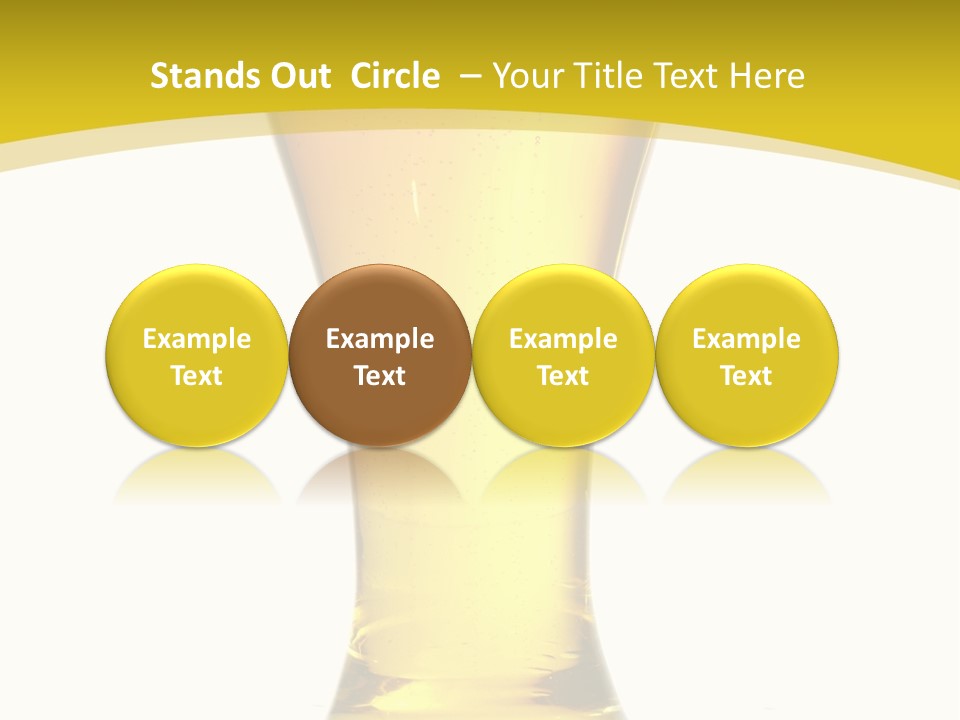 Stands Out Circle – Your Title Text Here

Example Text

Example Text

Example Text

Example Text